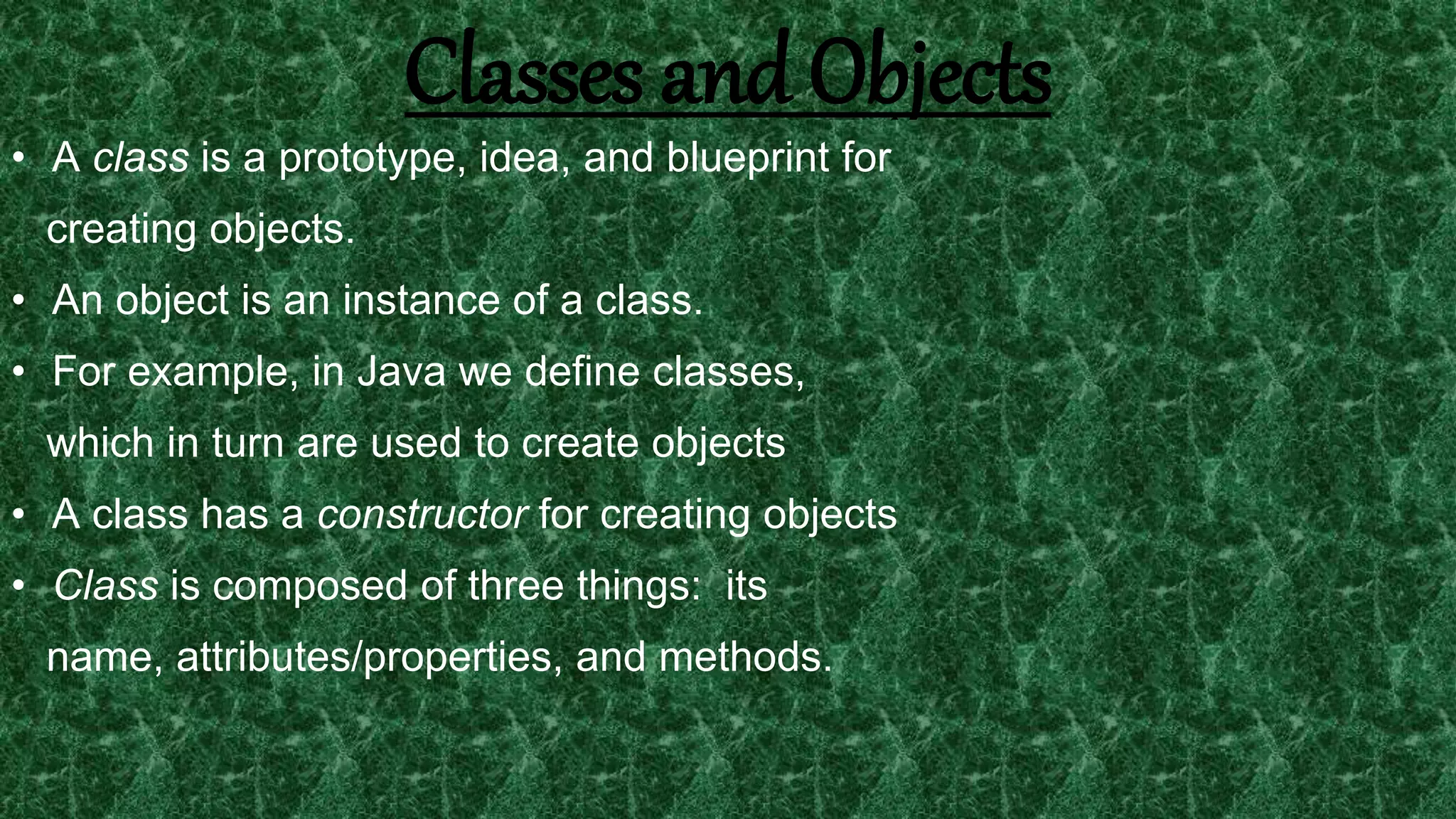 Classes and Objects

• A class is a prototype, idea, and blueprint for creating objects.
• An object is an instance of a class.
• For example, in Java we define classes, which in turn are used to create objects
• A class has a constructor for creating objects
• Class is composed of three things: its name, attributes/properties, and methods.